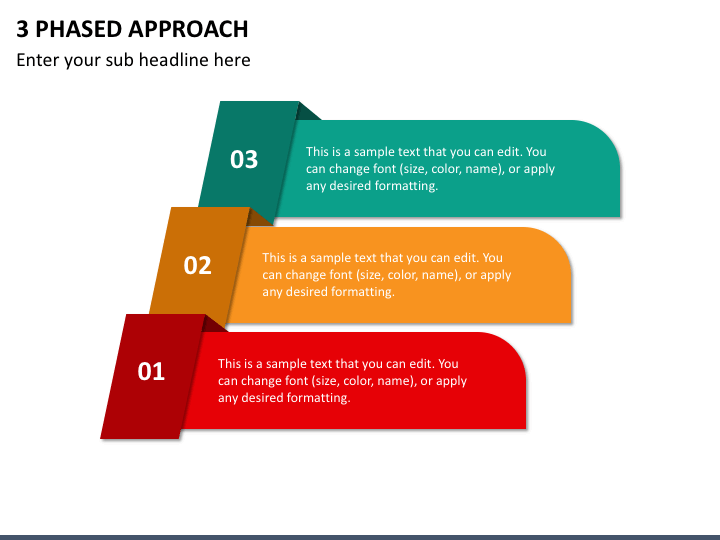 3 PHASED APPROACH

Enter your sub headline here

03

This is a sample text that you can edit. You can change font (size, color, name), or apply any desired formatting.

02

This is a sample text that you can edit. You can change font (size, color, name), or apply any desired formatting.

01

This is a sample text that you can edit. You can change font (size, color, name), or apply any desired formatting.